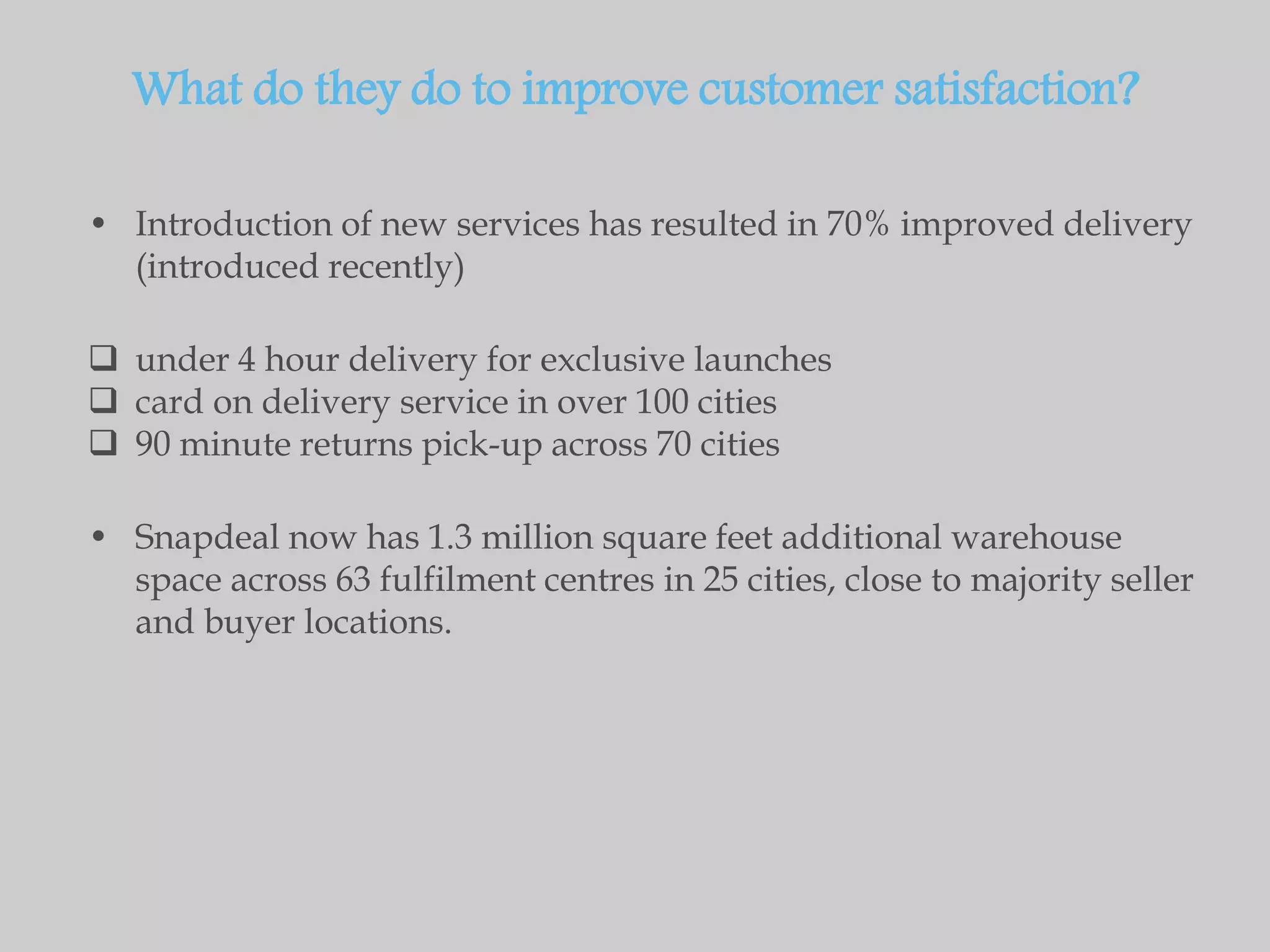 What do they do to improve customer satisfaction?

• Introduction of new services has resulted in 70% improved delivery (introduced recently)

❑ under 4 hour delivery for exclusive launches
❑ card on delivery service in over 100 cities
❑ 90 minute returns pick-up across 70 cities

• Snapdeal now has 1.3 million square feet additional warehouse space across 63 fulfilment centres in 25 cities, close to majority seller and buyer locations.